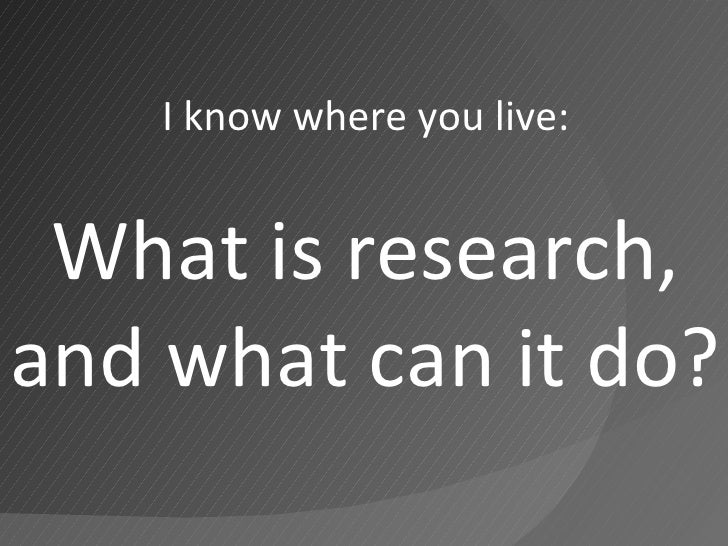 I know where you live:

What is research, and what can it do?